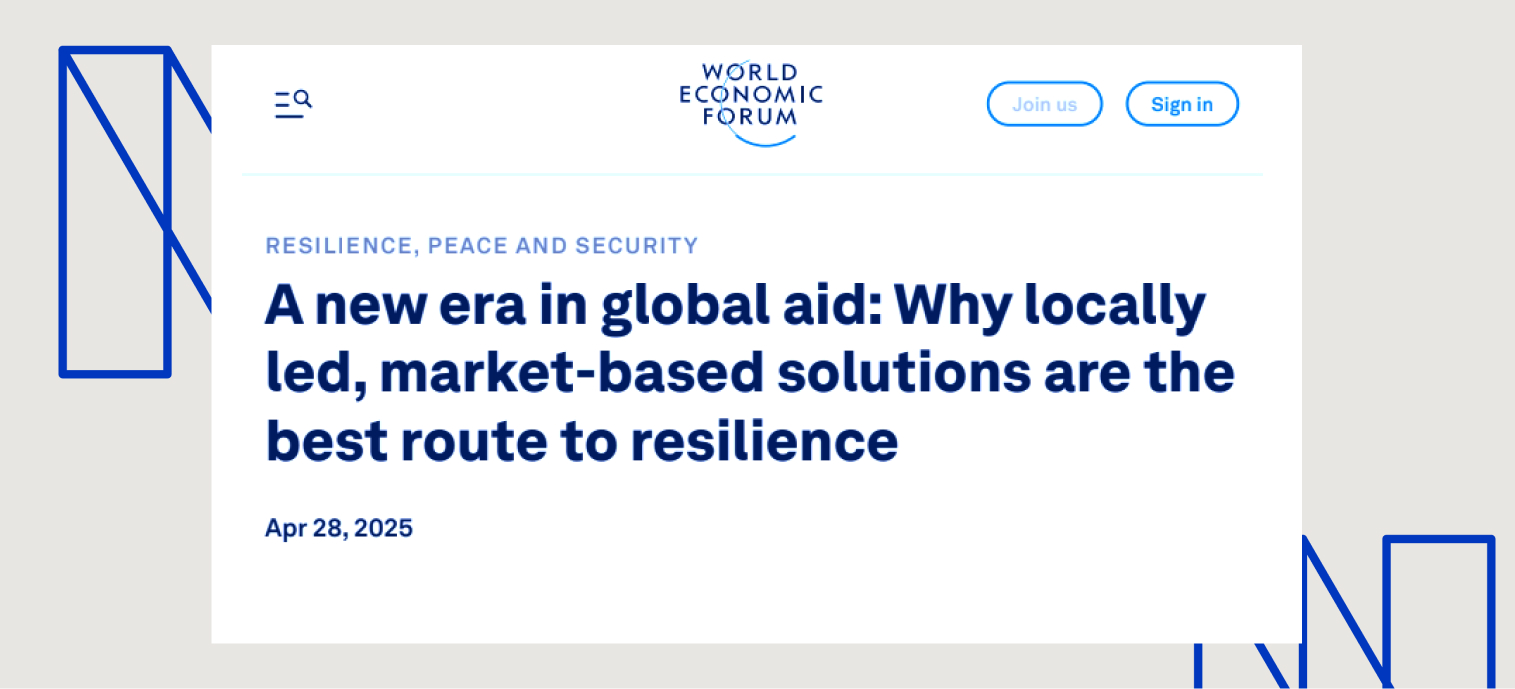 WORLD ECONOMIC FORUM

Join us

Sign in

RESILIENCE, PEACE AND SECURITY

A new era in global aid: Why locally led, market-based solutions are the best route to resilience

Apr 28, 2025